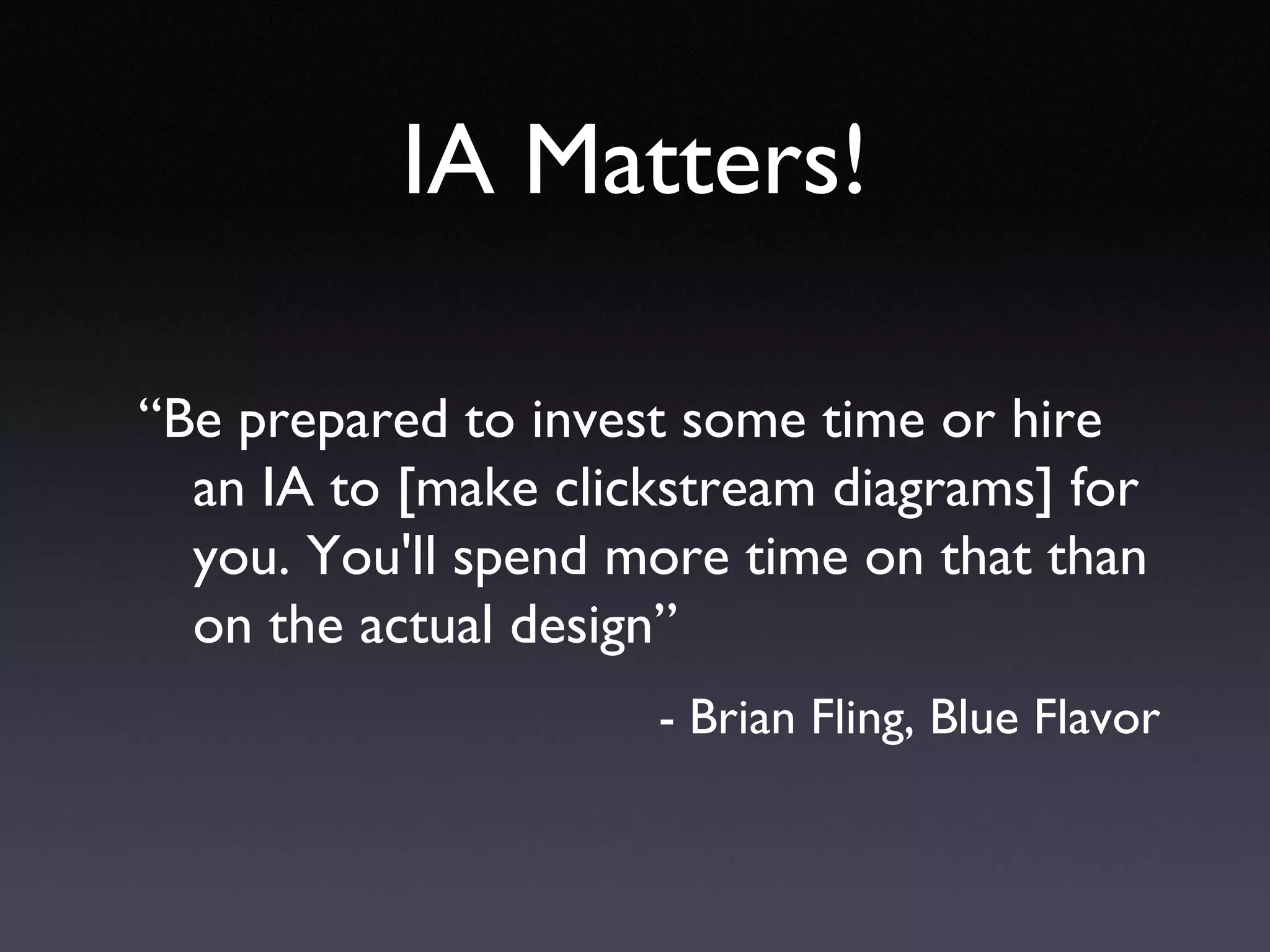 IA Matters!

“Be prepared to invest some time or hire an IA to [make clickstream diagrams] for you. You'll spend more time on that than on the actual design”

- Brian Fling, Blue Flavor